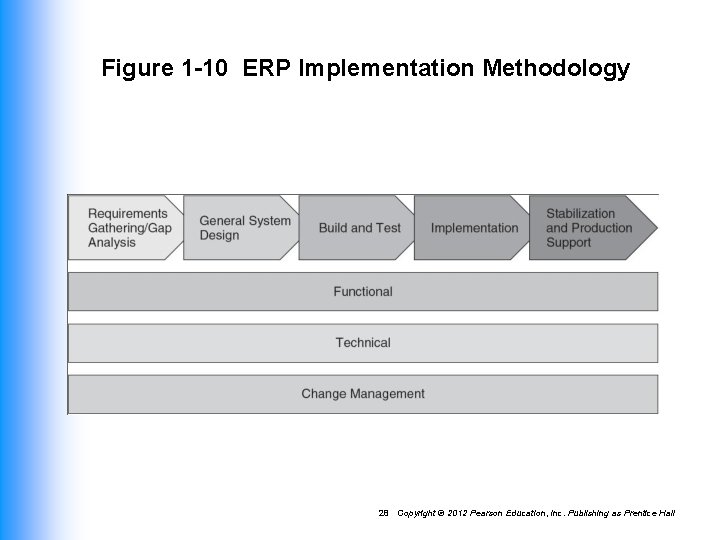 Figure 1-10 ERP Implementation Methodology

Requirements Gathering/Gap Analysis

General System Design

Build and Test

Implementation

Stabilization and Production Support

Functional

Technical

Change Management

28 Copyright © 2012 Pearson Education, Inc. Publishing as Prentice Hall